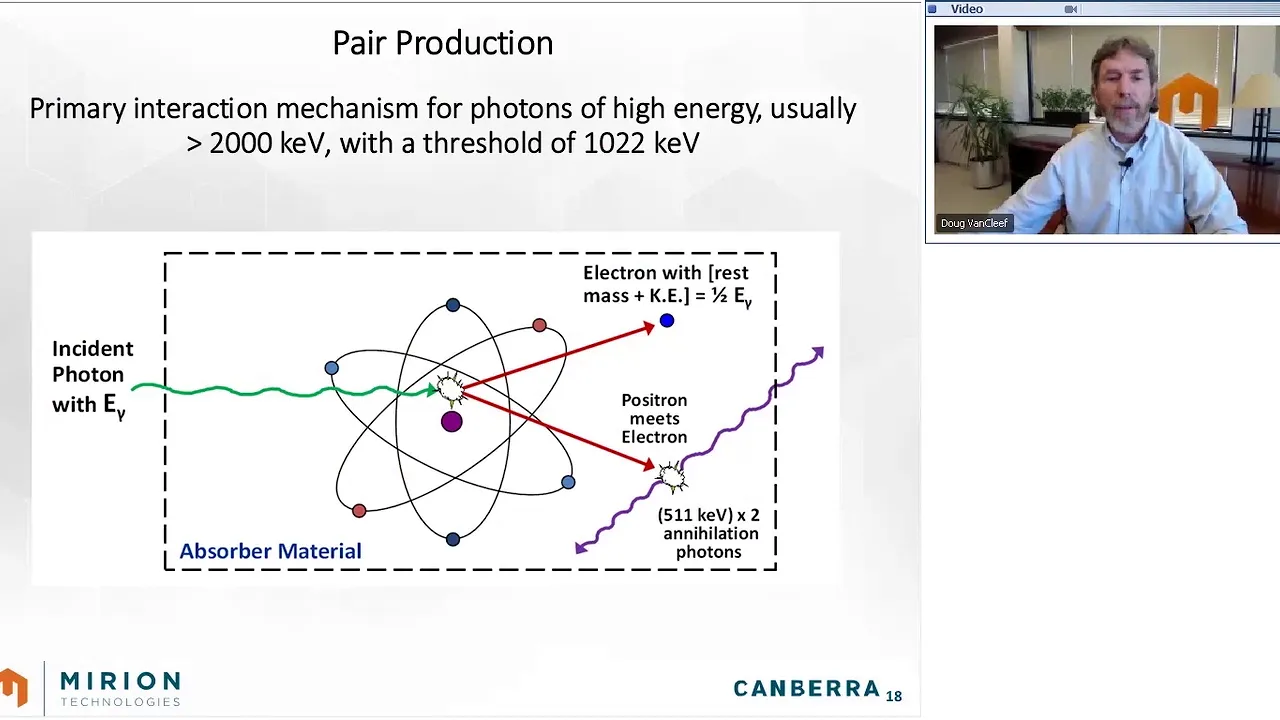 Pair Production

Primary interaction mechanism for photons of high energy, usually > 2000 keV, with a threshold of 1022 keV

Incident Photon with $E_\gamma$

Electron with [rest mass + K.E.] = ½ $E_\gamma$

Positron meets Electron

(511 keV) x 2 annihilation photons

Absorber Material

MIRION TECHNOLOGIES

CANBERRA 18

Video

Doug VanCleef